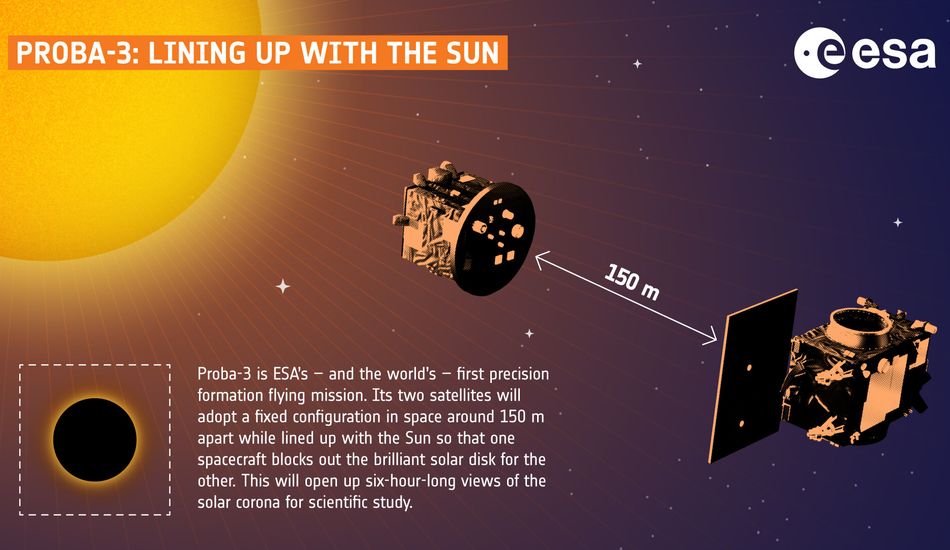 PROBA-3: LINING UP WITH THE SUN

esa

150 m

Proba-3 is ESA's – and the world's – first precision formation flying mission. Its two satellites will adopt a fixed configuration in space around 150 m apart while lined up with the Sun so that one spacecraft blocks out the brilliant solar disk for the other. This will open up six-hour-long views of the solar corona for scientific study.